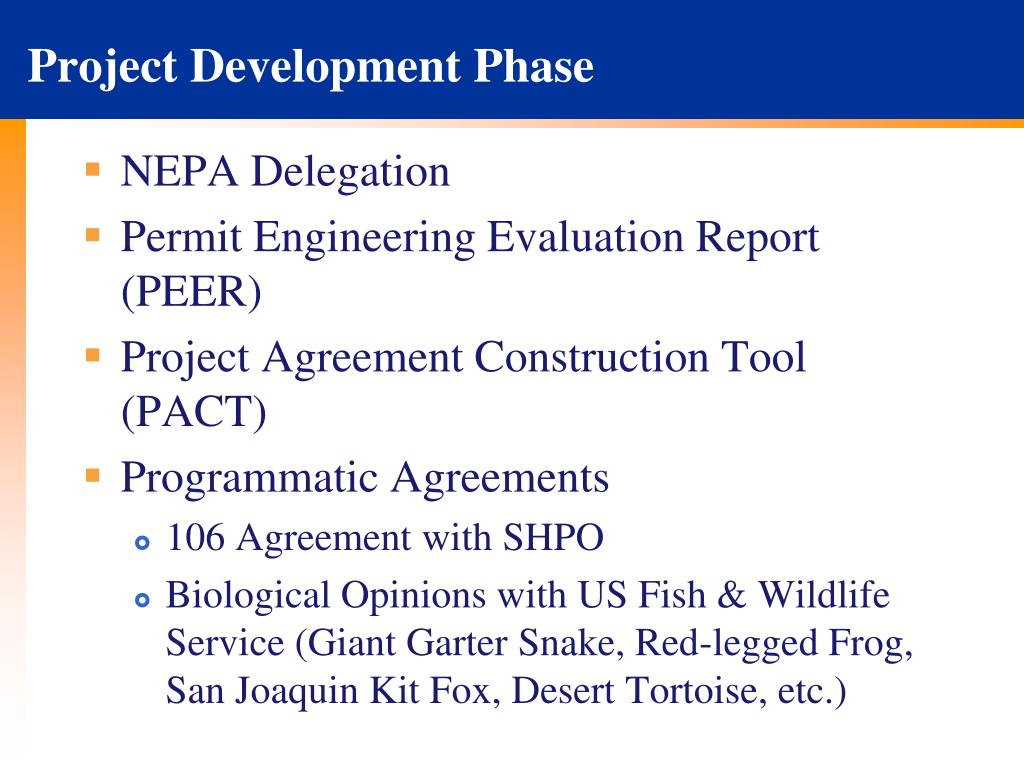 Project Development Phase

- NEPA Delegation
- Permit Engineering Evaluation Report (PEER)
- Project Agreement Construction Tool (PACT)
- Programmatic Agreements
  - 106 Agreement with SHPO
  - Biological Opinions with US Fish & Wildlife Service (Giant Garter Snake, Red-legged Frog, San Joaquin Kit Fox, Desert Tortoise, etc.)